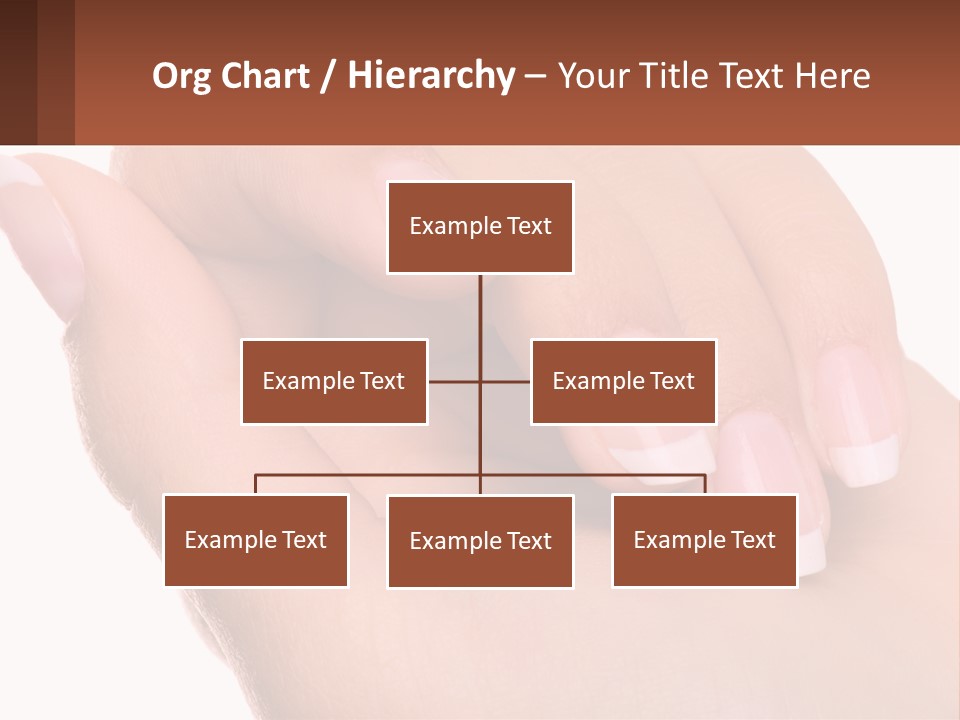 Org Chart / Hierarchy – Your Title Text Here

Example Text

Example Text

Example Text

Example Text

Example Text

Example Text